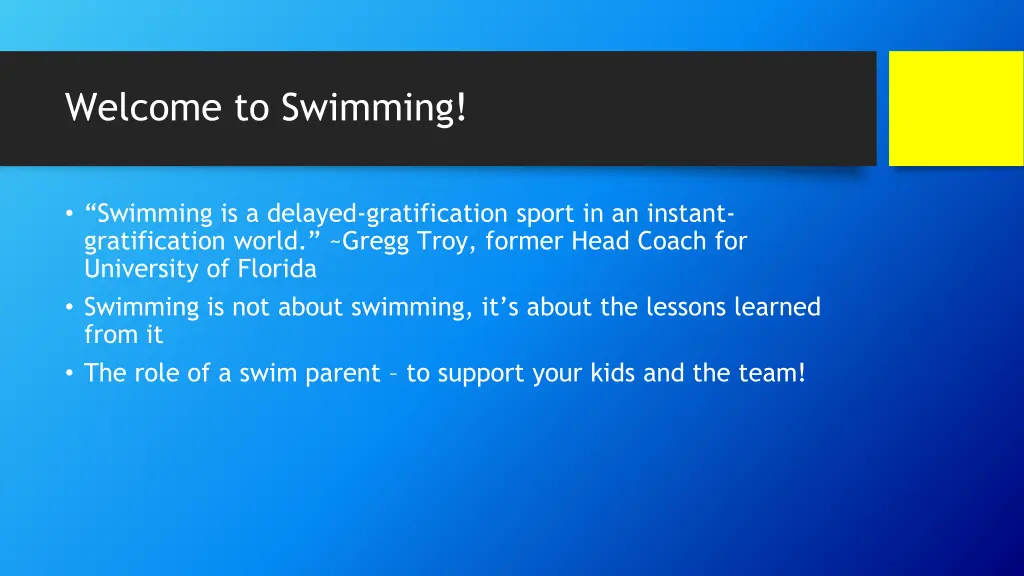 Welcome to Swimming!

• “Swimming is a delayed-gratification sport in an instant-gratification world.” ~Gregg Troy, former Head Coach for University of Florida
• Swimming is not about swimming, it’s about the lessons learned from it
• The role of a swim parent – to support your kids and the team!